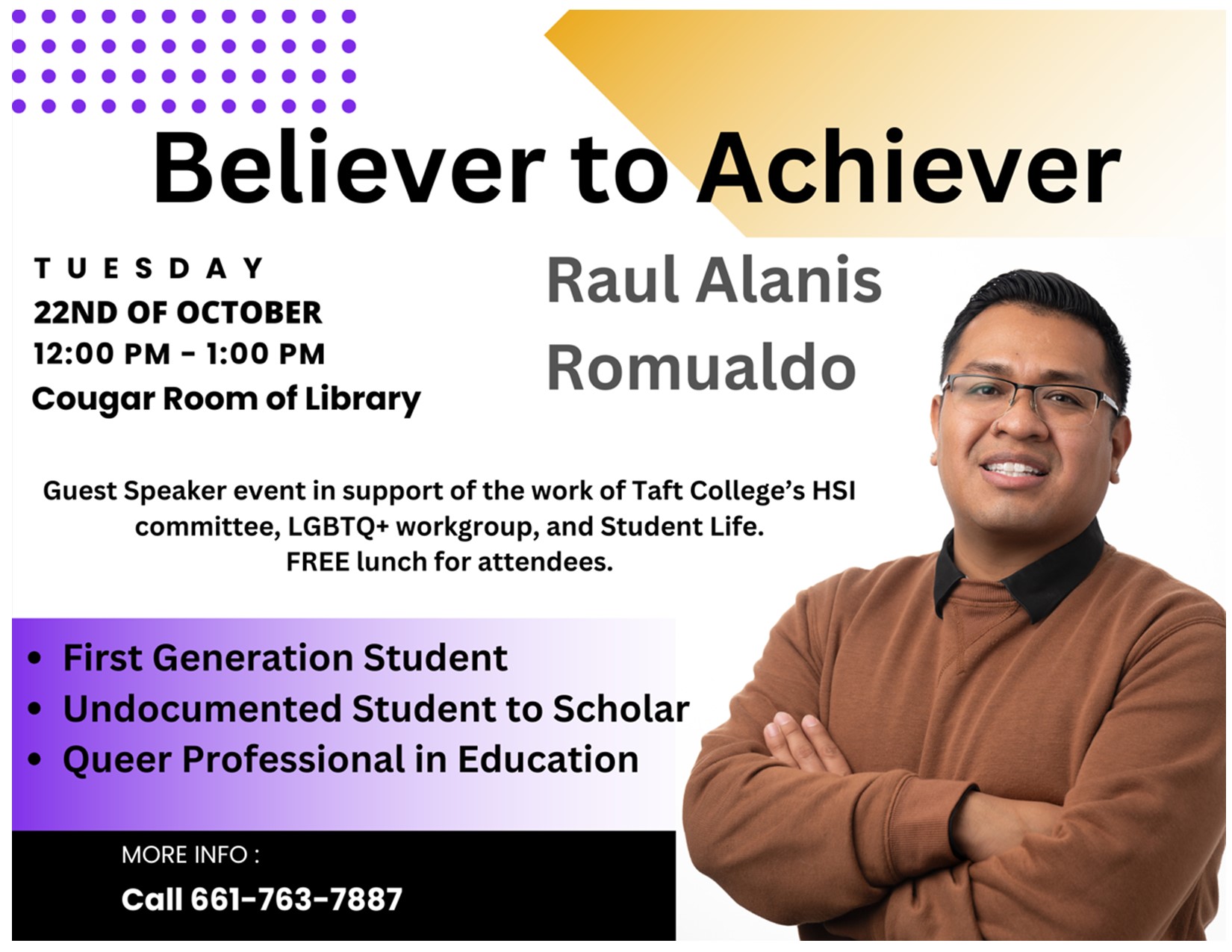 Believer to Achiever

TUESDAY
22ND OF OCTOBER
12:00 PM - 1:00 PM
Cougar Room of Library

Raul Alanis Romualdo

Guest Speaker event in support of the work of Taft College's HSI committee, LGBTQ+ workgroup, and Student Life.
FREE lunch for attendees.

• First Generation Student
• Undocumented Student to Scholar
• Queer Professional in Education

MORE INFO :
Call 661-763-7887